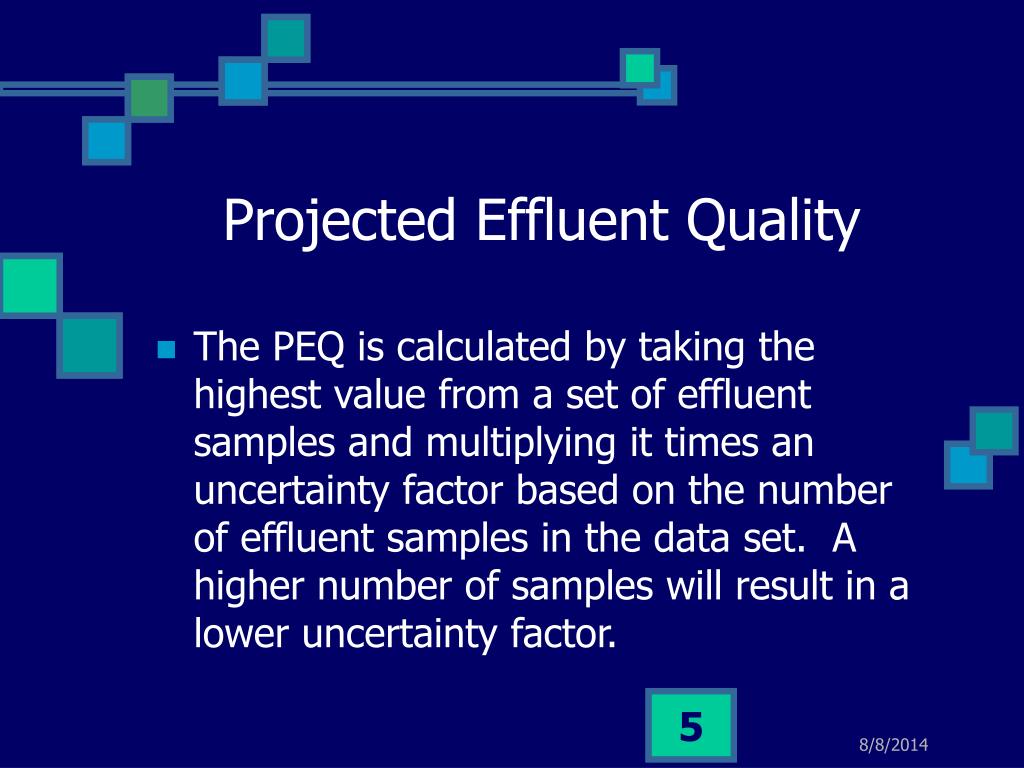 Projected Effluent Quality

The PEQ is calculated by taking the highest value from a set of effluent samples and multiplying it times an uncertainty factor based on the number of effluent samples in the data set.  A higher number of samples will result in a lower uncertainty factor.

5

8/8/2014